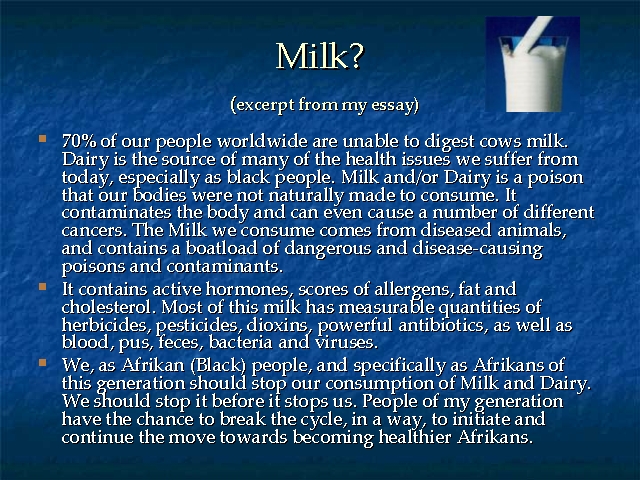 Milk?

(excerpt from my essay)

- 70% of our people worldwide are unable to digest cows milk. Dairy is the source of many of the health issues we suffer from today, especially as black people. Milk and/or Dairy is a poison that our bodies were not naturally made to consume. It contaminates the body and can even cause a number of different cancers. The Milk we consume comes from diseased animals, and contains a boatload of dangerous and disease-causing poisons and contaminants.
- It contains active hormones, scores of allergens, fat and cholesterol. Most of this milk has measurable quantities of herbicides, pesticides, dioxins, powerful antibiotics, as well as blood, pus, feces, bacteria and viruses.
- We, as Afrikan (Black) people, and specifically as Afrikans of this generation should stop our consumption of Milk and Dairy. We should stop it before it stops us. People of my generation have the chance to break the cycle, in a way, to initiate and continue the move towards becoming healthier Afrikans.